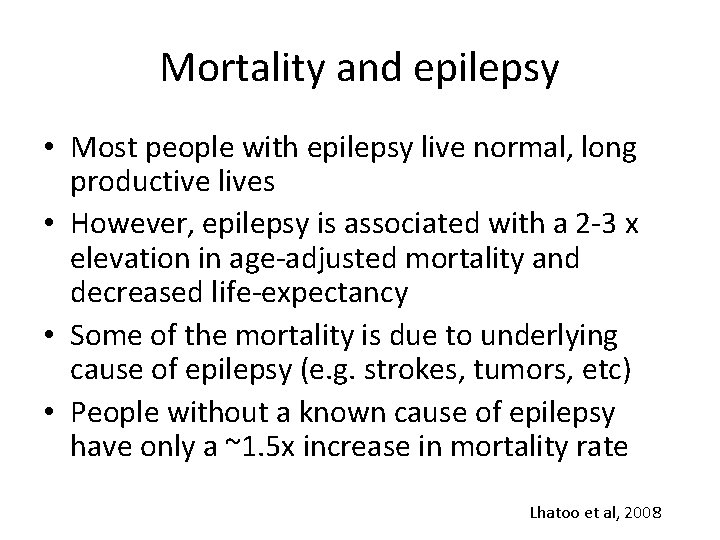 Mortality and epilepsy

• Most people with epilepsy live normal, long productive lives
• However, epilepsy is associated with a 2-3 x elevation in age-adjusted mortality and decreased life-expectancy
• Some of the mortality is due to underlying cause of epilepsy (e.g. strokes, tumors, etc)
• People without a known cause of epilepsy have only a ~1.5x increase in mortality rate

Lhatoo et al, 2008